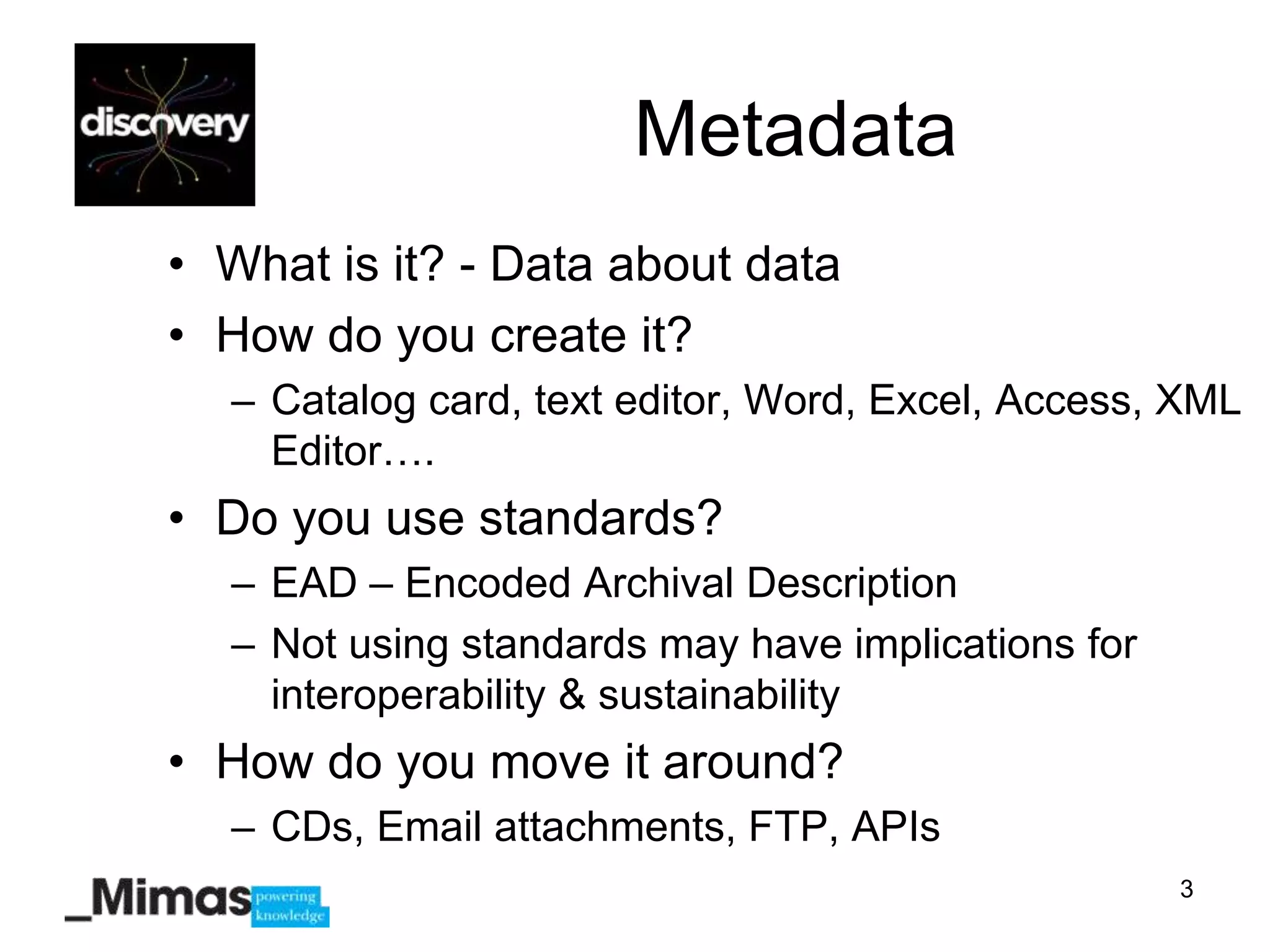 discovery

Metadata

• What is it? - Data about data
• How do you create it?
– Catalog card, text editor, Word, Excel, Access, XML Editor….
• Do you use standards?
– EAD – Encoded Archival Description
– Not using standards may have implications for interoperability & sustainability
• How do you move it around?
– CDs, Email attachments, FTP, APIs

_Mimas powering knowledge

3